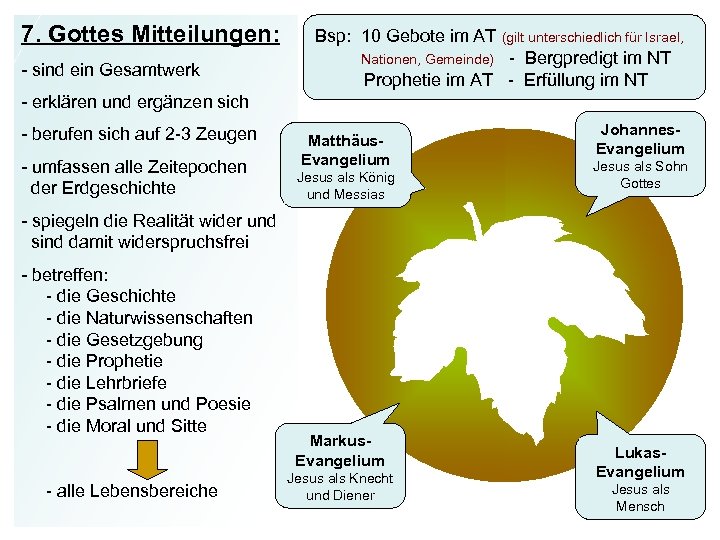 7. Gottes Mitteilungen:

- sind ein Gesamtwerk

- erklären und ergänzen sich

- berufen sich auf 2-3 Zeugen

- umfassen alle Zeitepochen der Erdgeschichte

- spiegeln die Realität wider und sind damit widerspruchsfrei

- betreffen:
- die Geschichte
- die Naturwissenschaften
- die Gesetzgebung
- die Prophetie
- die Lehrbriefe
- die Psalmen und Poesie
- die Moral und Sitte

- alle Lebensbereiche

Bsp: 10 Gebote im AT (gilt unterschiedlich für Israel, Nationen, Gemeinde) - Bergpredigt im NT
Prophetie im AT - Erfüllung im NT

Matthäus-Evangelium
Jesus als König und Messias

Johannes-Evangelium
Jesus als Sohn Gottes

Markus-Evangelium
Jesus als Knecht und Diener

Lukas-Evangelium
Jesus als Mensch